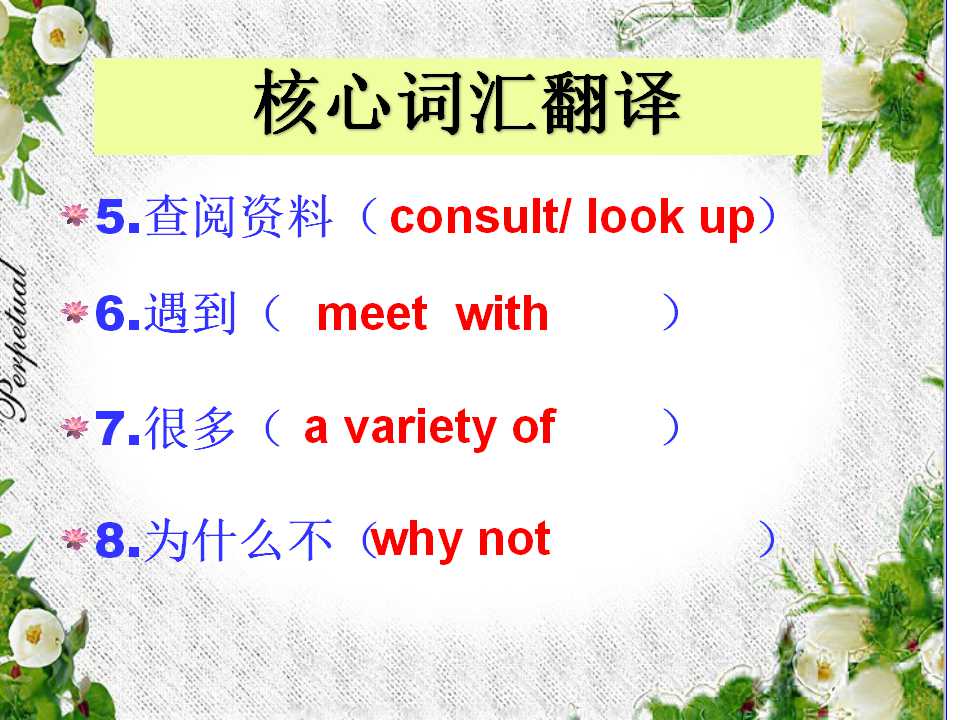 核心词汇翻译

5.查阅资料（consult/ look up）

6.遇到（ meet with ）

7.很多（ a variety of ）

8.为什么不（why not ）

Perpetual